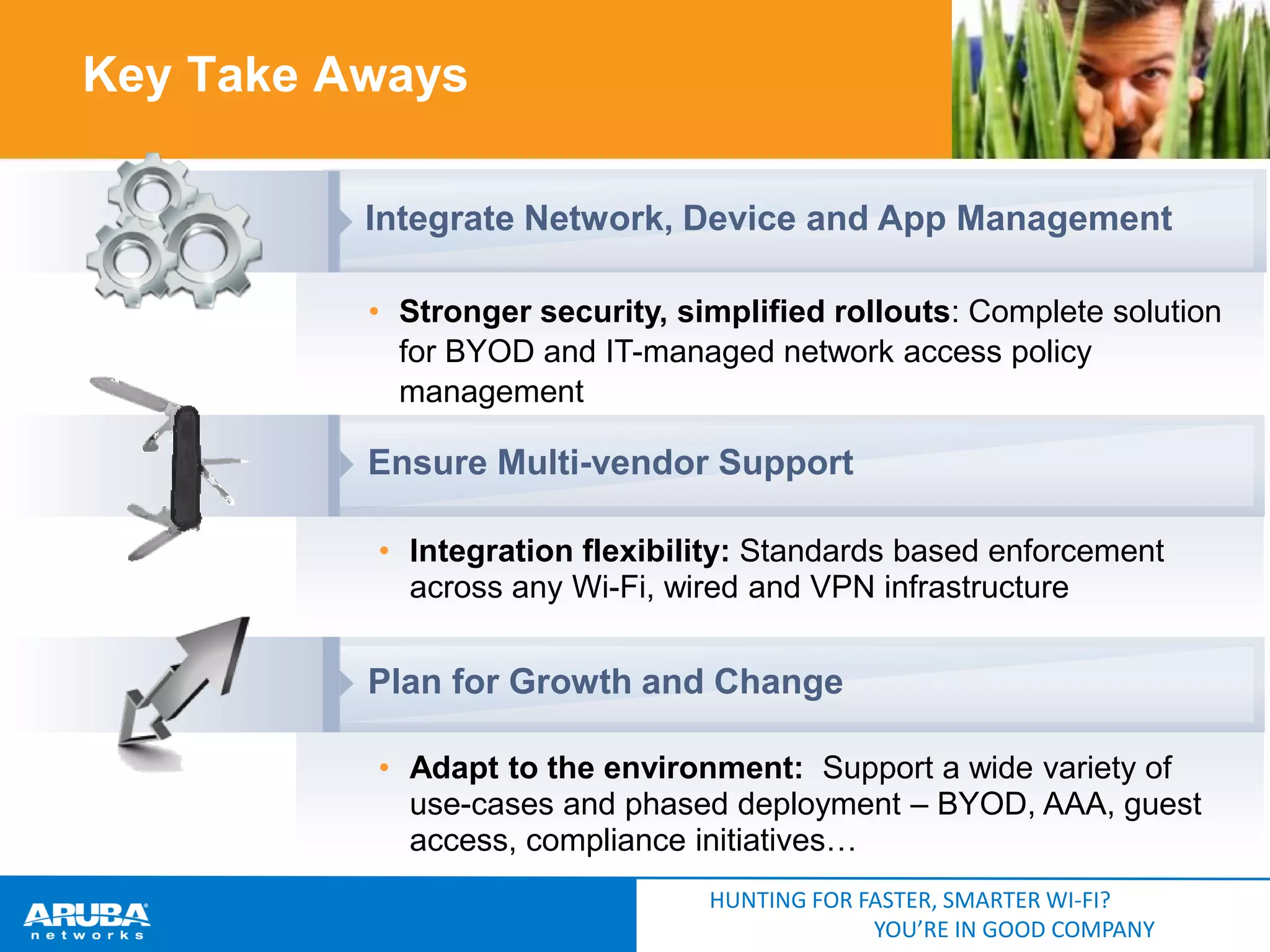 Key Take Aways

Integrate Network, Device and App Management

• Stronger security, simplified rollouts: Complete solution for BYOD and IT-managed network access policy management

Ensure Multi-vendor Support

• Integration flexibility: Standards based enforcement across any Wi-Fi, wired and VPN infrastructure

Plan for Growth and Change

• Adapt to the environment: Support a wide variety of use-cases and phased deployment – BYOD, AAA, guest access, compliance initiatives…

ARUBA networks

HUNTING FOR FASTER, SMARTER WI-FI?
YOU'RE IN GOOD COMPANY